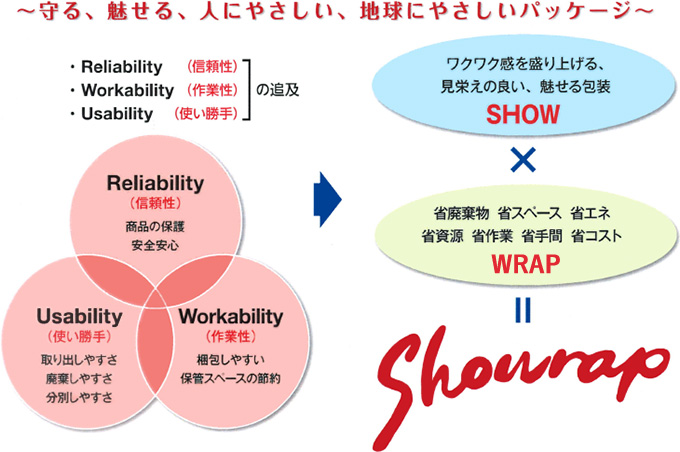 ～守る、魅せる、人にやさしい、地球にやさしいパッケージ～

・Reliability （信頼性）
・Workability （作業性）
・Usability （使い勝手）
の追及

Reliability
（信頼性）
商品の保護
安全安心

Usability
（使い勝手）
取り出しやすさ
廃棄しやすさ
分別しやすさ

Workability
（作業性）
梱包しやすい
保管スペースの節約

ワクワク感を盛り上げる、
見栄えの良い、魅せる包装
SHOW

×

省廃棄物 省スペース 省エネ
省資源 省作業 省手間 省コスト
WRAP

=

Showrap